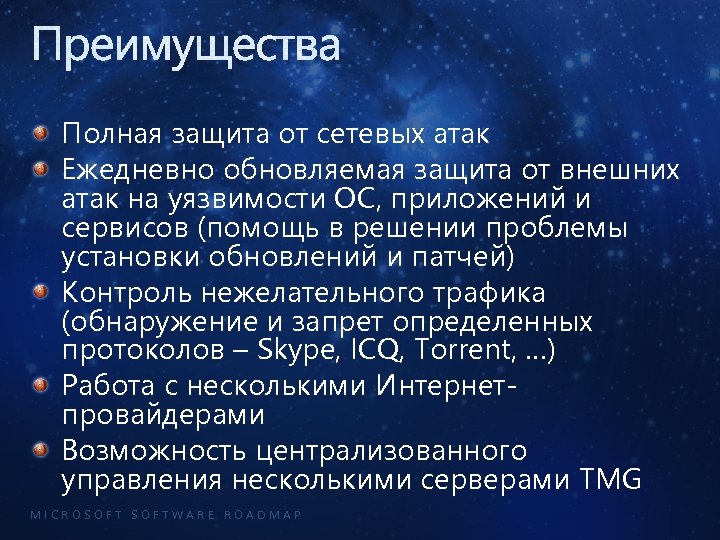 Преимущества

Полная защита от сетевых атак

Ежедневно обновляемая защита от внешних атак на уязвимости ОС, приложений и сервисов (помощь в решении проблемы установки обновлений и патчей)

Контроль нежелательного трафика (обнаружение и запрет определенных протоколов – Skype, ICQ, Torrent, …)

Работа с несколькими Интернет-провайдерами

Возможность централизованного управления несколькими серверами TMG

MICROSOFT SOFTWARE ROADMAP